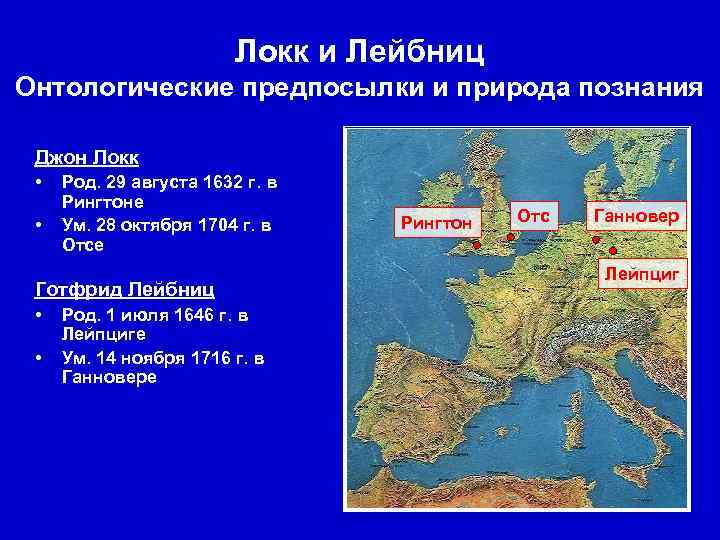 Локк и Лейбниц
Онтологические предпосылки и природа познания

Джон Локк
• Род. 29 августа 1632 г. в Рингтоне
• Ум. 28 октября 1704 г. в Отсе

Готфрид Лейбниц
• Род. 1 июля 1646 г. в Лейпциге
• Ум. 14 ноября 1716 г. в Ганновере

Рингтон
Отс
Ганновер
Лейпциг